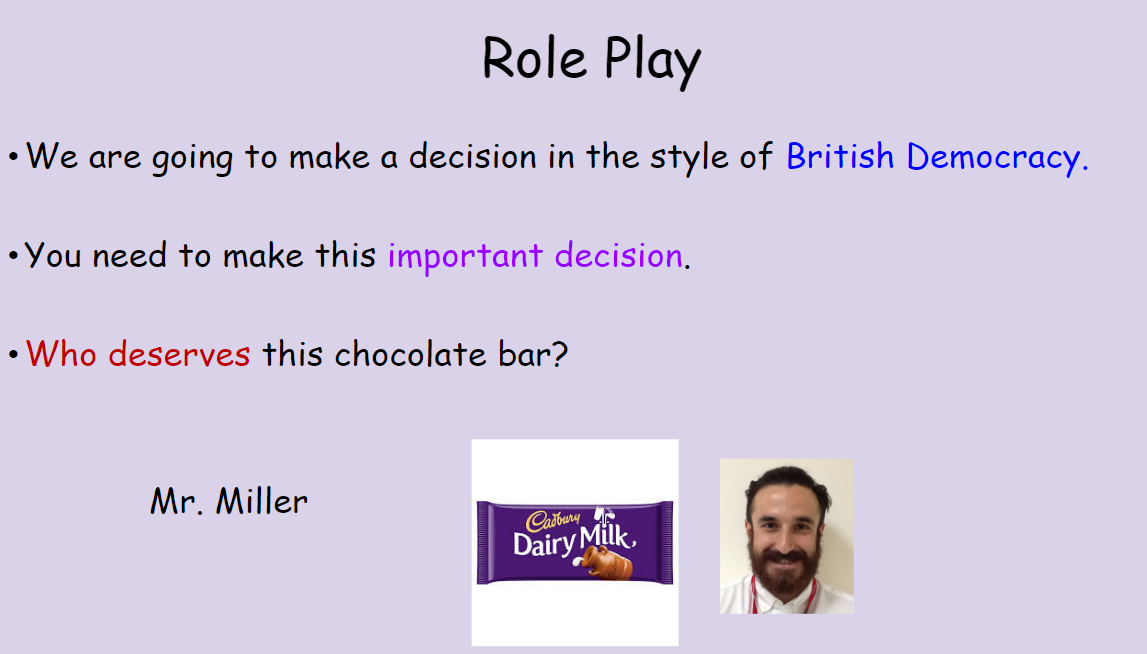 Role Play

• We are going to make a decision in the style of British Democracy.

• You need to make this important decision.

• Who deserves this chocolate bar?

Mr. Miller

Cadbury
Dairy Milk